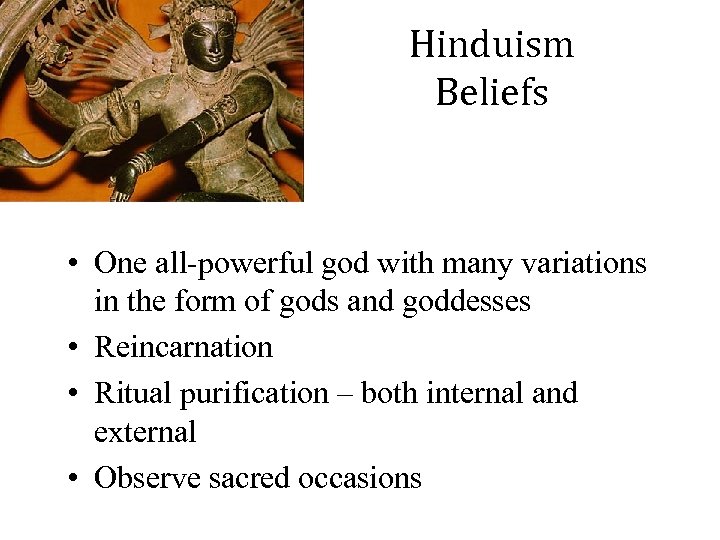 Hinduism
Beliefs

• One all-powerful god with many variations in the form of gods and goddesses
• Reincarnation
• Ritual purification – both internal and external
• Observe sacred occasions